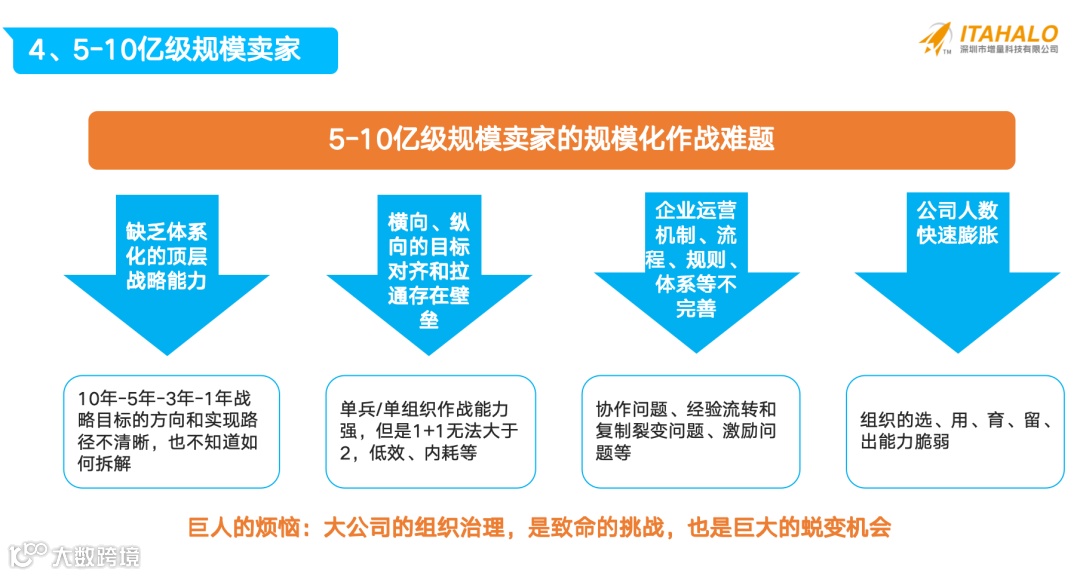 4、5-10亿级规模卖家

ITAHALO
深圳市增量科技有限公司

5-10亿级规模卖家的规模化作战难题

缺乏体系化的顶层战略能力

横向、纵向的目标对齐和拉通存在壁垒

企业运营机制、流程、规则、体系等不完善

公司人数快速膨胀

10年-5年-3年-1年战略目标的方向和实现路径不清晰，也不知道如何拆解

单兵/单组织作战能力强，但是1+1无法大于2，低效、内耗等

协作问题、经验流转和复制裂变问题、激励问题等

组织的选、用、育、留、出能力脆弱

巨人的烦恼：大公司的组织治理，是致命的挑战，也是巨大的蜕变机会

大数跨境